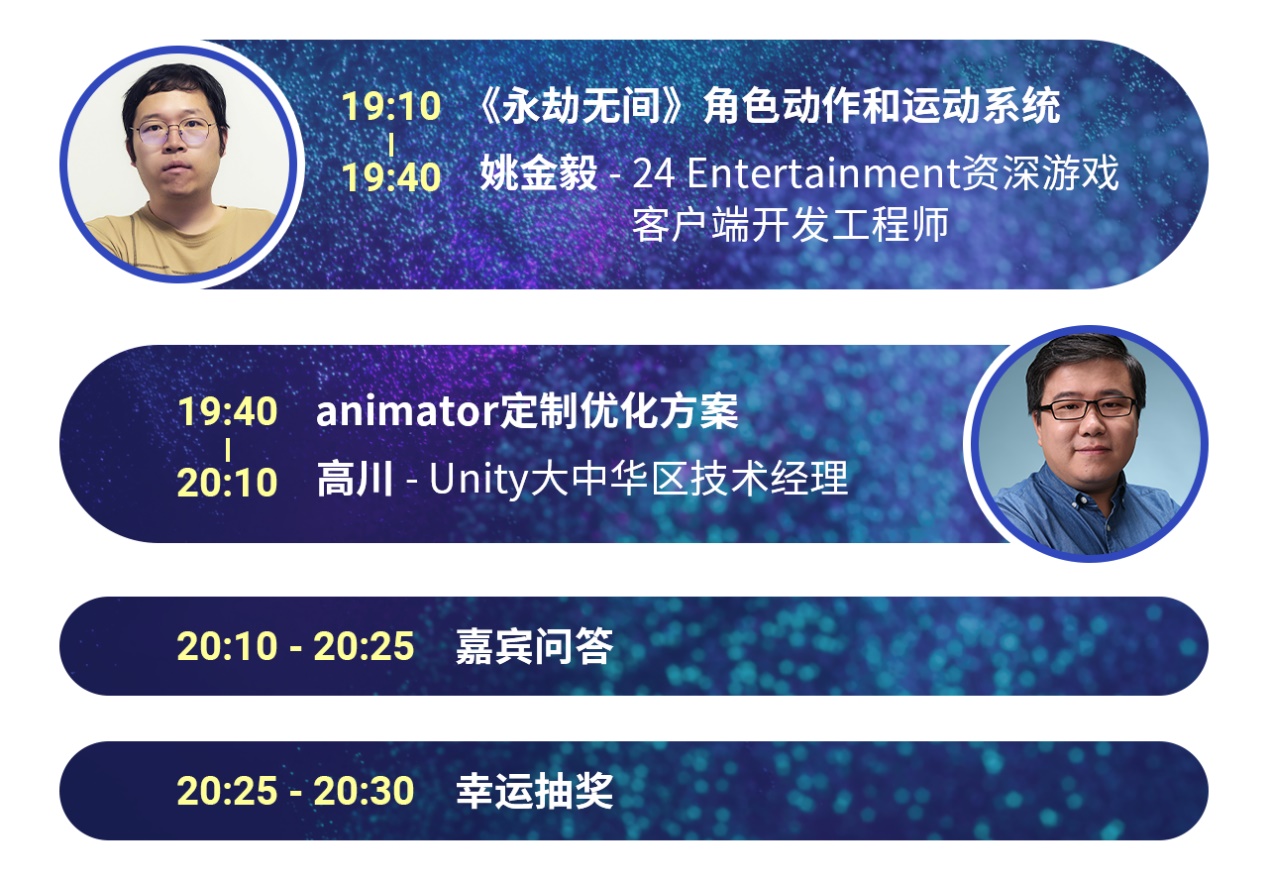 19:10
|
19:40

《永劫无间》角色动作和运动系统

姚金毅 - 24 Entertainment资深游戏客户端开发工程师

19:40
|
20:10

animator定制优化方案

高川 - Unity大中华区技术经理

20:10 - 20:25 嘉宾问答

20:25 - 20:30 幸运抽奖